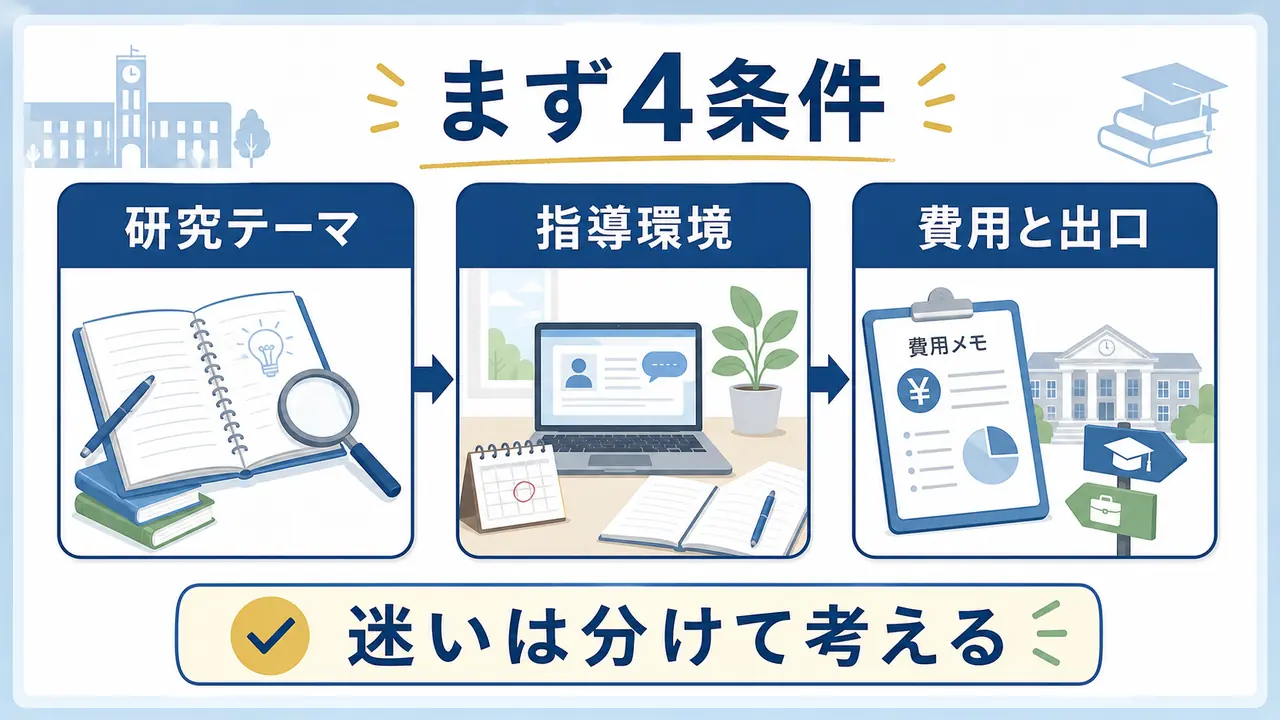 まず4条件

研究テーマ

指導環境

費用と出口

費用メモ

¥

迷いは分けて考える